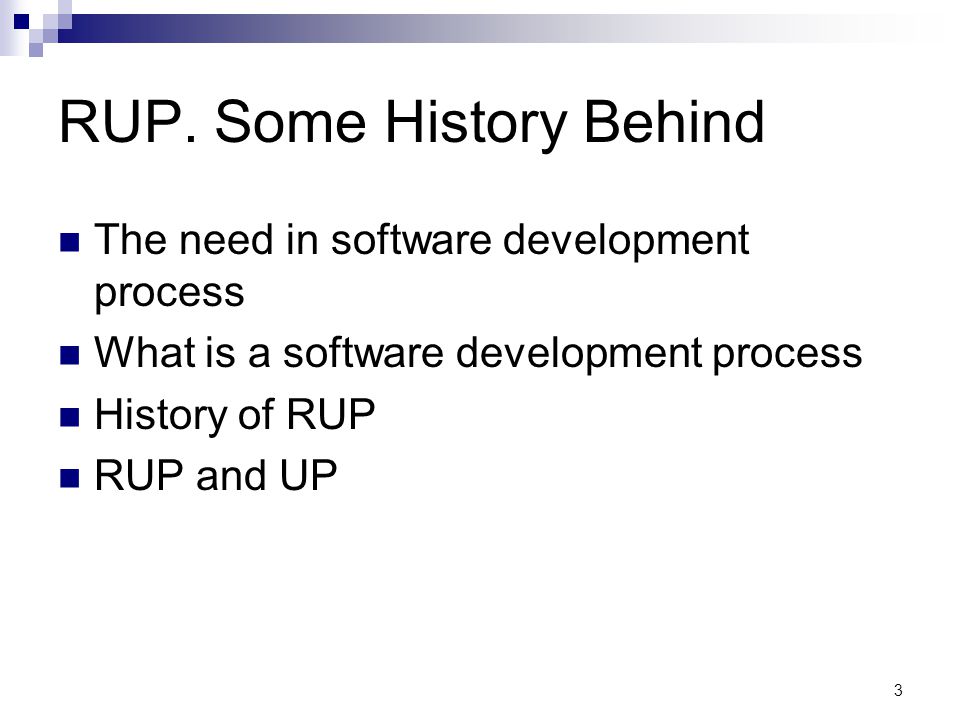 RUP. Some History Behind

- The need in software development process
- What is a software development process
- History of RUP
- RUP and UP

3